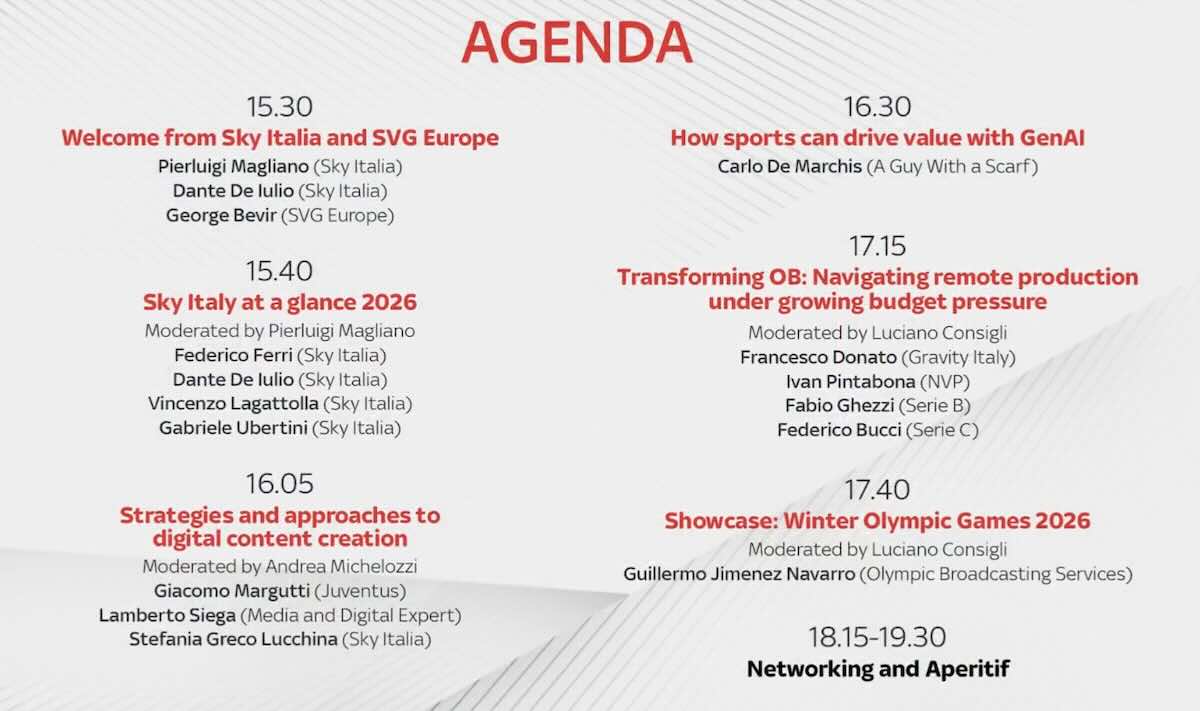 AGENDA

15.30
Welcome from Sky Italia and SVG Europe
Pierluigi Magliano (Sky Italia)
Dante De Iulio (Sky Italia)
George Bevir (SVG Europe)

15.40
Sky Italy at a glance 2026
Moderated by Pierluigi Magliano
Federico Ferri (Sky Italia)
Dante De Iulio (Sky Italia)
Vincenzo Lagattolla (Sky Italia)
Gabriele Ubertini (Sky Italia)

16.05
Strategies and approaches to digital content creation
Moderated by Andrea Michelozzi
Giacomo Margutti (Juventus)
Lamberto Siega (Media and Digital Expert)
Stefania Greco Lucchina (Sky Italia)

16.30
How sports can drive value with GenAI
Carlo De Marchis (A Guy With a Scarf)

17.15
Transforming OB: Navigating remote production under growing budget pressure
Moderated by Luciano Consigli
Francesco Donato (Gravity Italy)
Ivan Pintabona (NVP)
Fabio Ghezzi (Serie B)
Federico Bucci (Serie C)

17.40
Showcase: Winter Olympic Games 2026
Moderated by Luciano Consigli
Guillermo Jimenez Navarro (Olympic Broadcasting Services)

18.15-19.30
Networking and Aperitif